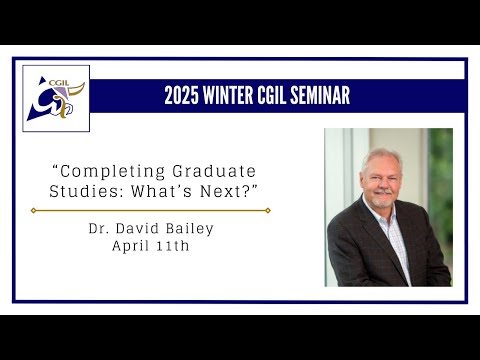 CGIL

2025 WINTER CGIL SEMINAR

“Completing Graduate Studies: What’s Next?”

Dr. David Bailey
April 11th